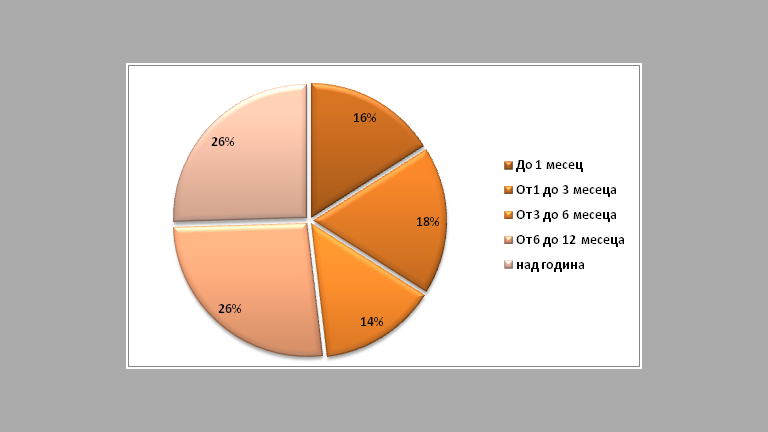 16%
18%
14%
26%
26%

До 1 месец
От1 до 3 месеца
От3 до 6 месеца
От6 до 12 месеца
над година